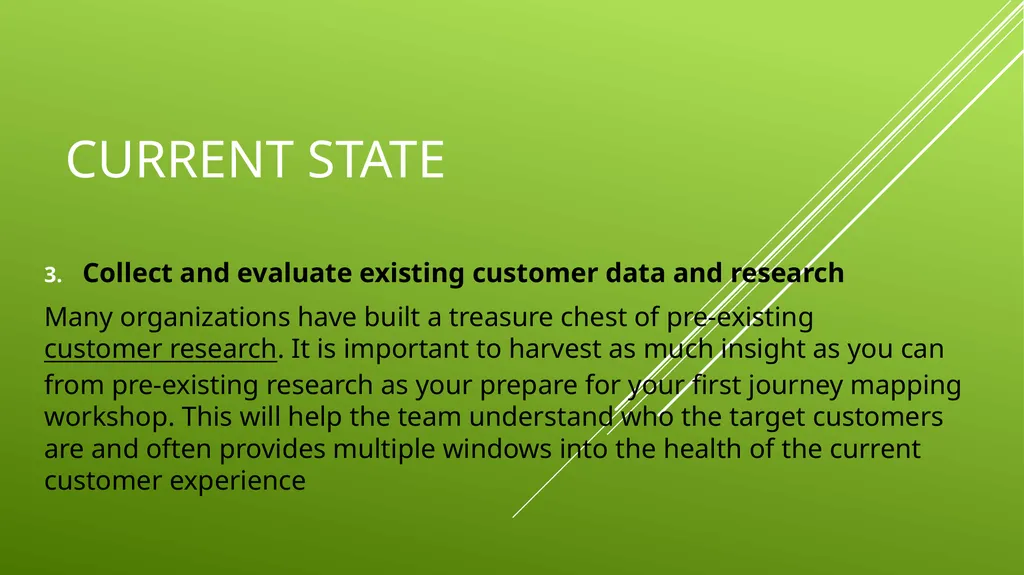 CURRENT STATE

3. Collect and evaluate existing customer data and research

Many organizations have built a treasure chest of pre-existing customer research. It is important to harvest as much insight as you can from pre-existing research as your prepare for your first journey mapping workshop. This will help the team understand who the target customers are and often provides multiple windows into the health of the current customer experience